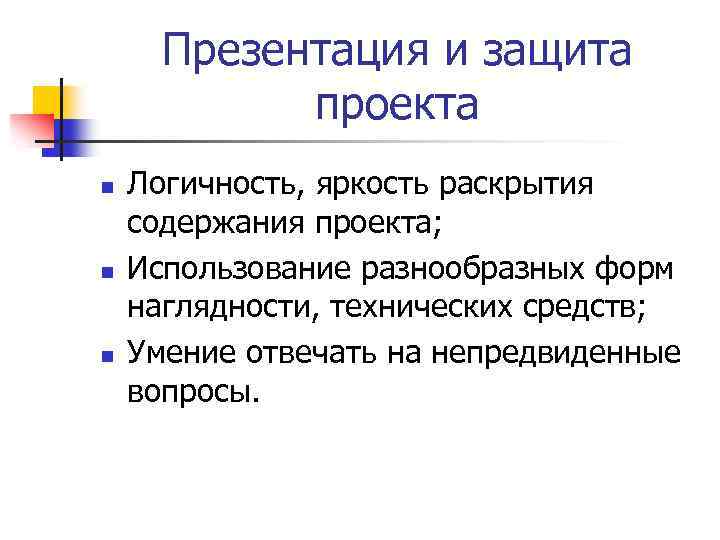 Презентация и защита проекта

- Логичность, яркость раскрытия содержания проекта;
- Использование разнообразных форм наглядности, технических средств;
- Умение отвечать на непредвиденные вопросы.